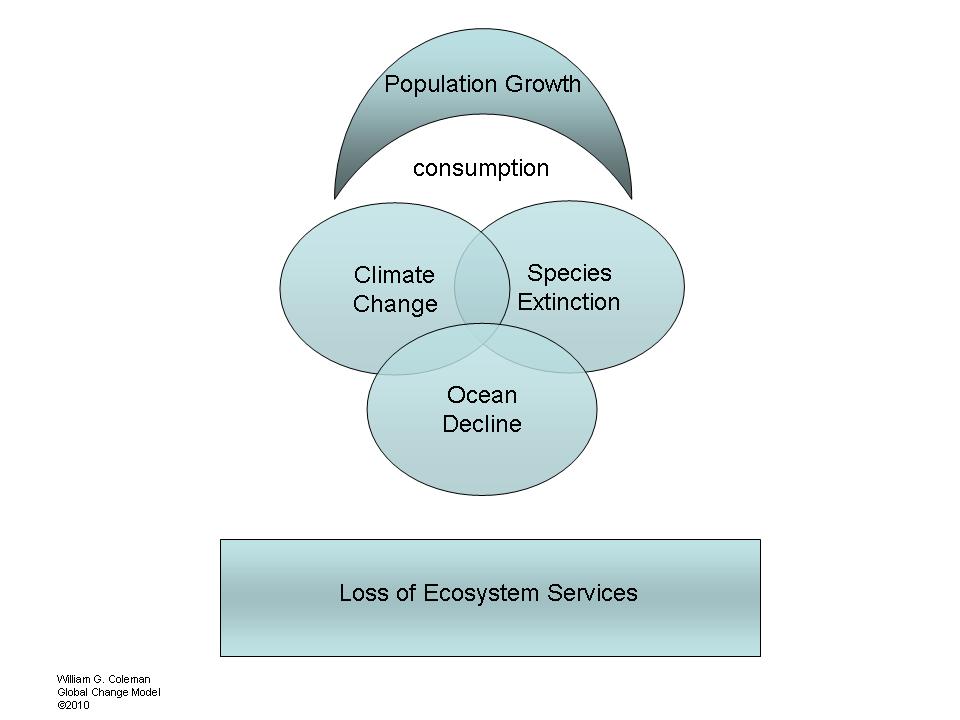 Population Growth

consumption

Climate Change

Species Extinction

Ocean Decline

Loss of Ecosystem Services

William G. Coleman
Global Change Model
©2010